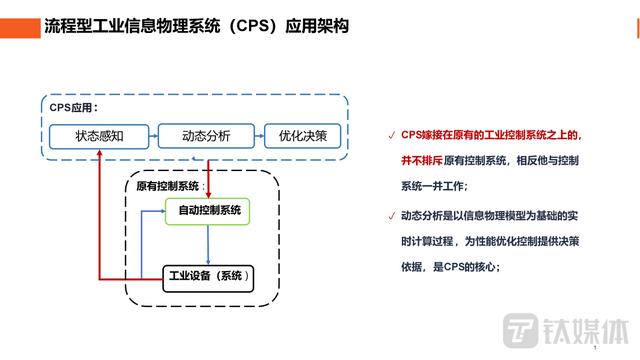 流程型工业信息物理系统（CPS）应用架构

CPS应用：

状态感知

动态分析

优化决策

原有控制系统：

自动控制系统

工业设备（系统）

✓ CPS嫁接在原有的工业控制系统之上的，并不排斥原有控制系统，相反他与控制系统一并工作；

✓ 动态分析是以信息物理模型为基础的实时计算过程，为性能优化控制提供决策依据，是CPS的核心；

钛媒体

1